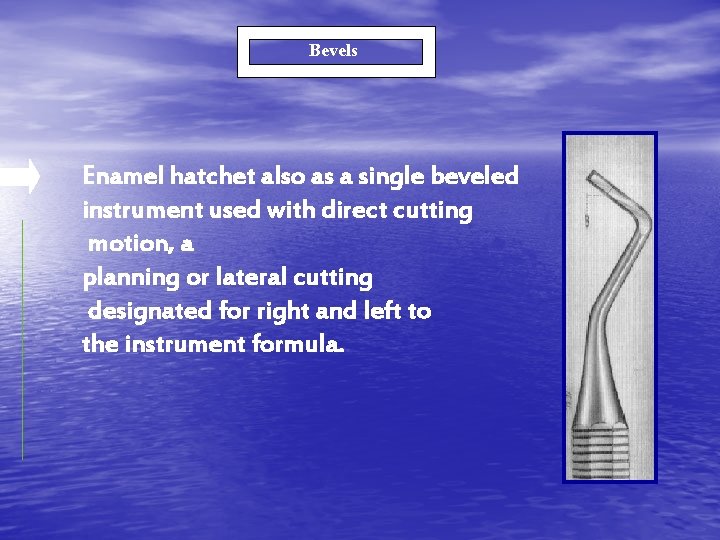 Bevels

Enamel hatchet also as a single beveled instrument used with direct cutting motion, a
planning or lateral cutting
designated for right and left to
the instrument formula.